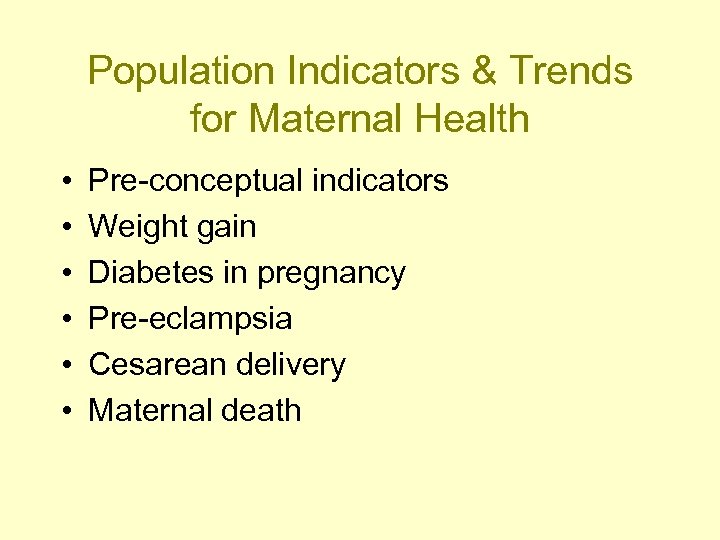 Population Indicators & Trends for Maternal Health

• Pre-conceptual indicators
• Weight gain
• Diabetes in pregnancy
• Pre-eclampsia
• Cesarean delivery
• Maternal death